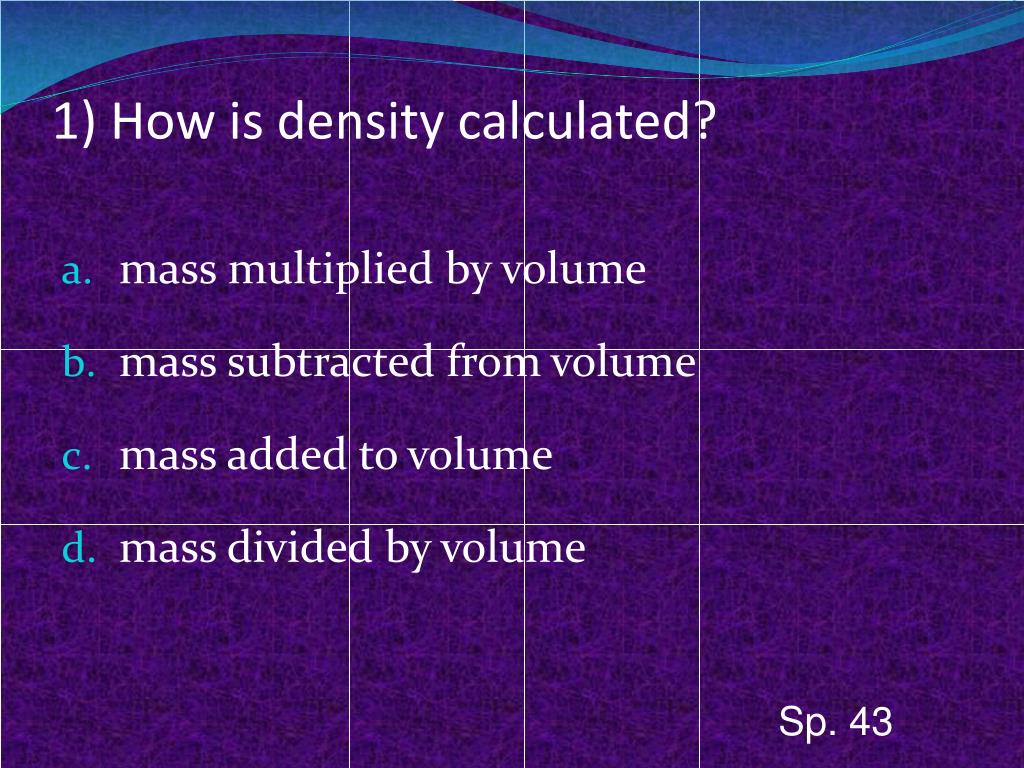 1) How is density calculated?

a. mass multiplied by volume

b. mass subtracted from volume

c. mass added to volume

d. mass divided by volume

Sp. 43